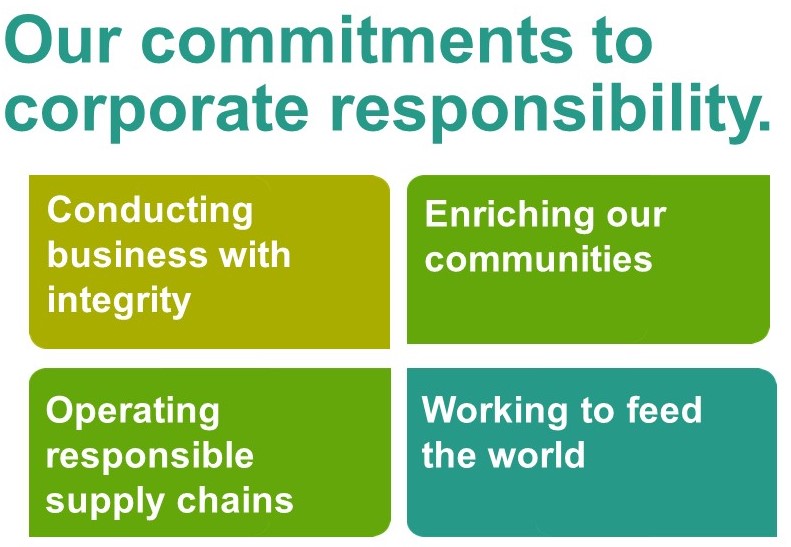 Our commitments to corporate responsibility.

Conducting business with integrity

Enriching our communities

Operating responsible supply chains

Working to feed the world